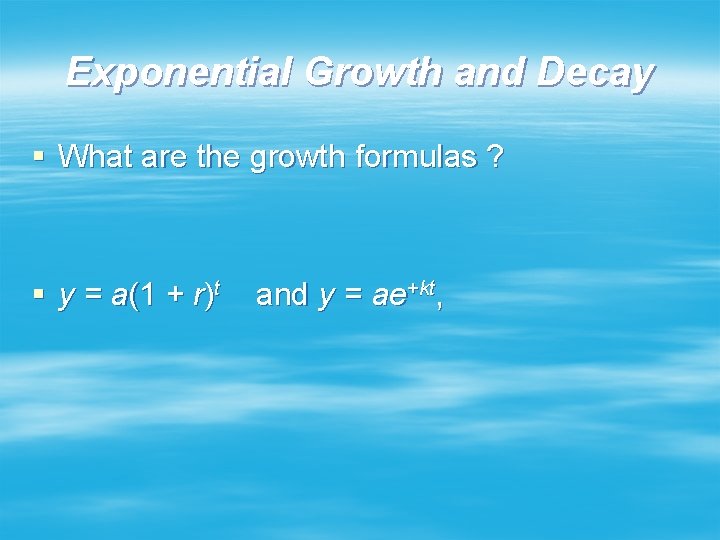 Exponential Growth and Decay

▪ What are the growth formulas ?

▪ $y = a(1 + r)^t$ and $y = ae^{+kt}$,